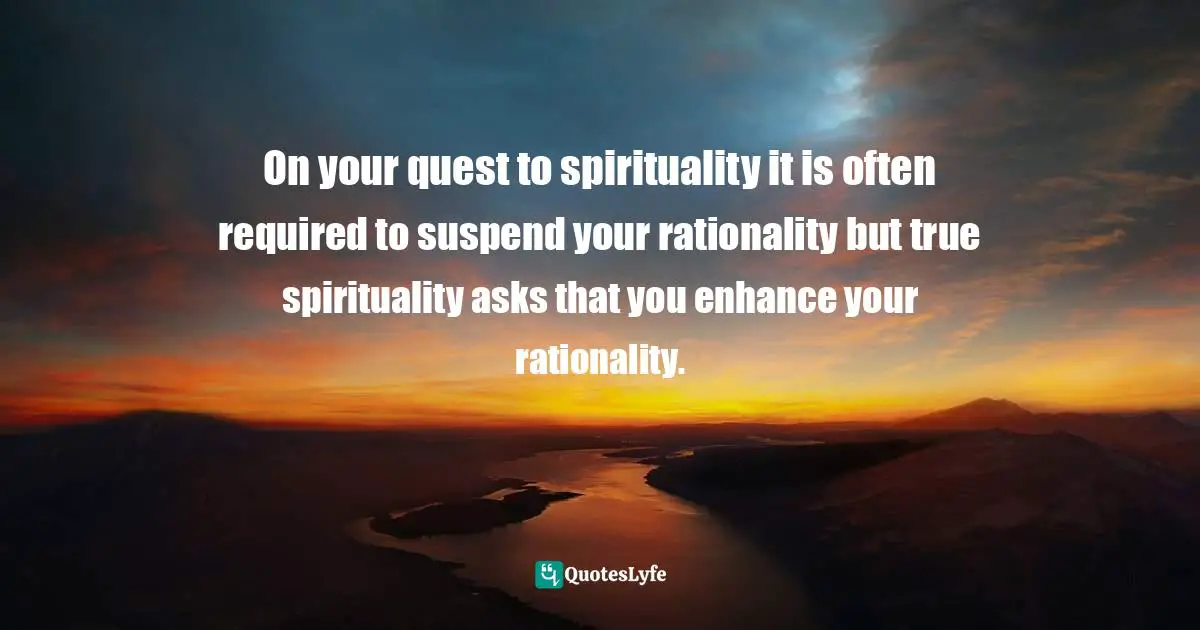 On your quest to spirituality it is often required to suspend your rationality but true spirituality asks that you enhance your rationality.

QuotesLyfe